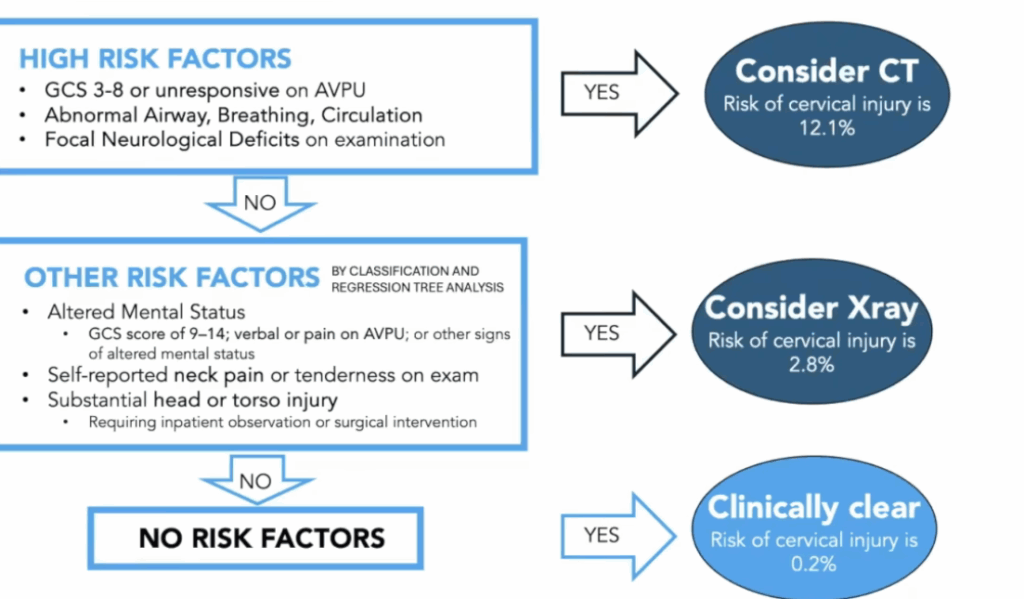 HIGH RISK FACTORS
• GCS 3-8 or unresponsive on AVPU
• Abnormal Airway, Breathing, Circulation
• Focal Neurological Deficits on examination

YES

Consider CT
Risk of cervical injury is 12.1%

NO

OTHER RISK FACTORS BY CLASSIFICATION AND REGRESSION TREE ANALYSIS
• Altered Mental Status
• GCS score of 9–14; verbal or pain on AVPU; or other signs of altered mental status
• Self-reported neck pain or tenderness on exam
• Substantial head or torso injury
• Requiring inpatient observation or surgical intervention

YES

Consider Xray
Risk of cervical injury is 2.8%

NO

NO RISK FACTORS

YES

Clinically clear
Risk of cervical injury is 0.2%